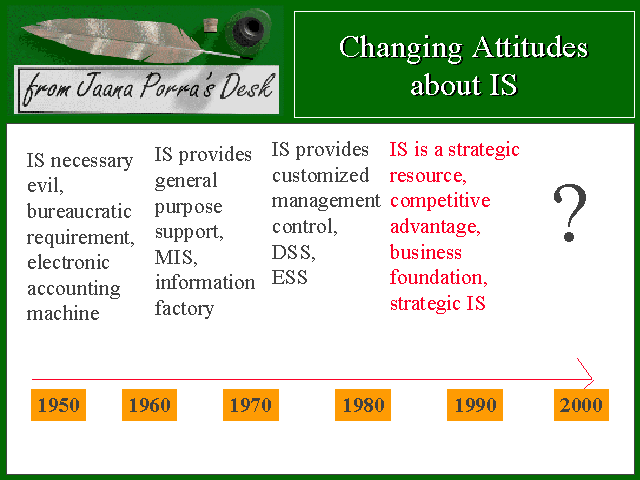 from Jaana Porra's Desk

Changing Attitudes about IS

IS necessary evil, bureaucratic requirement, electronic accounting machine

IS provides general purpose support, MIS, information factory

IS provides customized management control, DSS, ESS

IS is a strategic resource, competitive advantage, business foundation, strategic IS

?

1950

1960

1970

1980

1990

2000